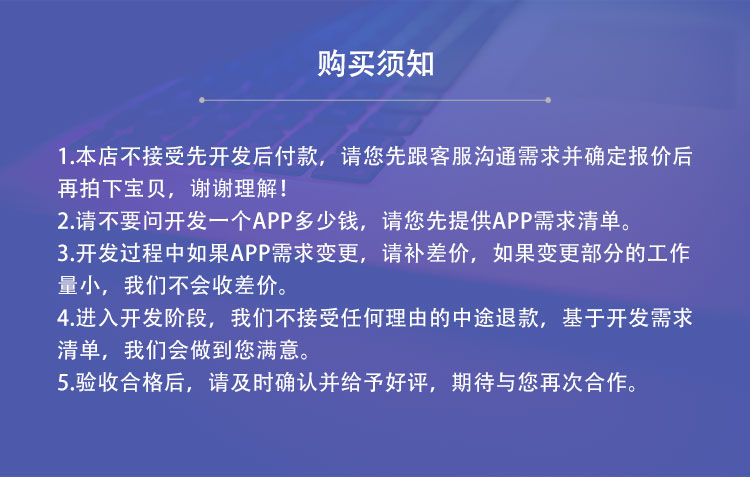 购买须知

1.本店不接受先开发后付款，请您先跟客服沟通需求并确定报价后再拍下宝贝，谢谢理解！
2.请不要问开发一个APP多少钱，请您先提供APP需求清单。
3.开发过程中如果APP需求变更，请补差价，如果变更部分的工作量小，我们不会收差价。
4.进入开发阶段，我们不接受任何理由的中途退款，基于开发需求清单，我们会做到您满意。
5.验收合格后，请及时确认并给予好评，期待与您再次合作。